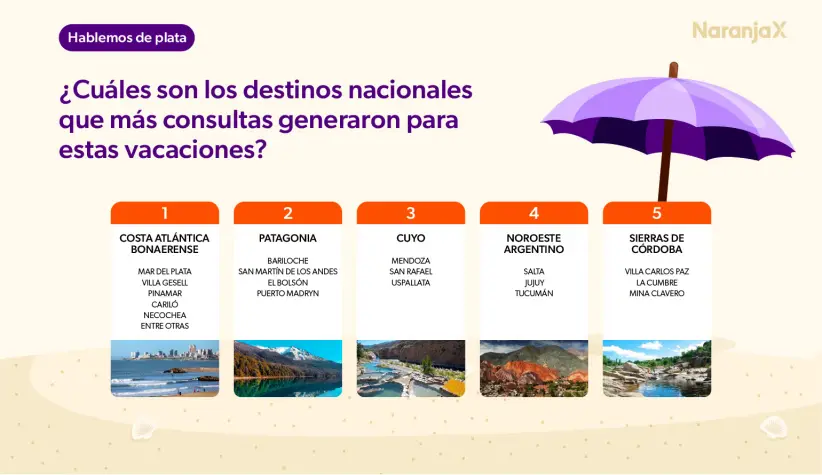 Hablemos de plata

NaranjaX

¿Cuáles son los destinos nacionales que más consultas generaron para estas vacaciones?

1
COSTA ATLÁNTICA BONAERENSE
MAR DEL PLATA
VILLA GESELL
PINAMAR
CARILÓ
NECOCHEA
ENTRE OTRAS

2
PATAGONIA
BARILOCHE
SAN MARTÍN DE LOS ANDES
EL BOLSÓN
PUERTO MADRYN

3
CUYO
MENDOZA
SAN RAFAEL
USPALLATA

4
NOROESTE ARGENTINO
SALTA
JUJUY
TUCUMÁN

5
SIERRAS DE CÓRDOBA
VILLA CARLOS PAZ
LA CUMBRE
MINA CLAVERO